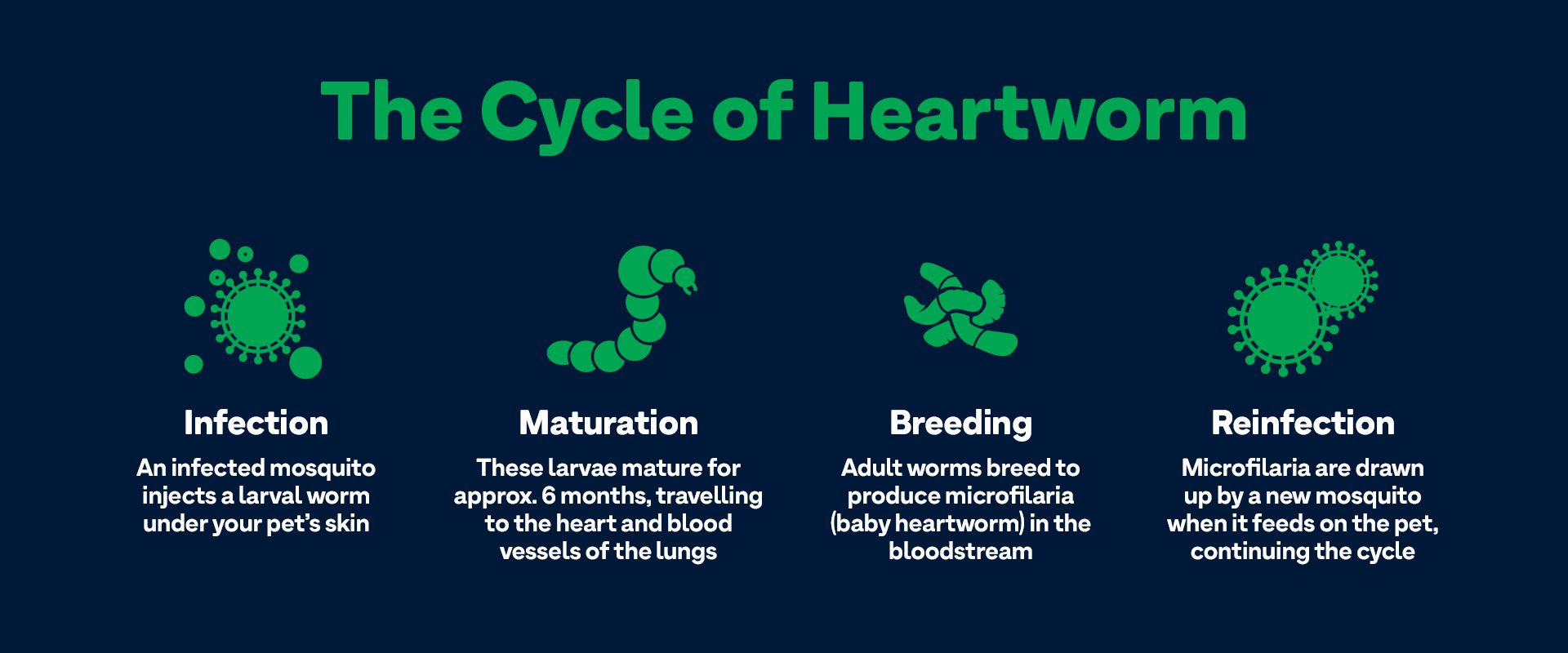 The Cycle of Heartworm

Infection

An infected mosquito injects a larval worm under your pet's skin

Maturation

These larvae mature for approx. 6 months, travelling to the heart and blood vessels of the lungs

Breeding

Adult worms breed to produce microfilaria (baby heartworm) in the bloodstream

Reinfection

Microfilaria are drawn up by a new mosquito when it feeds on the pet, continuing the cycle